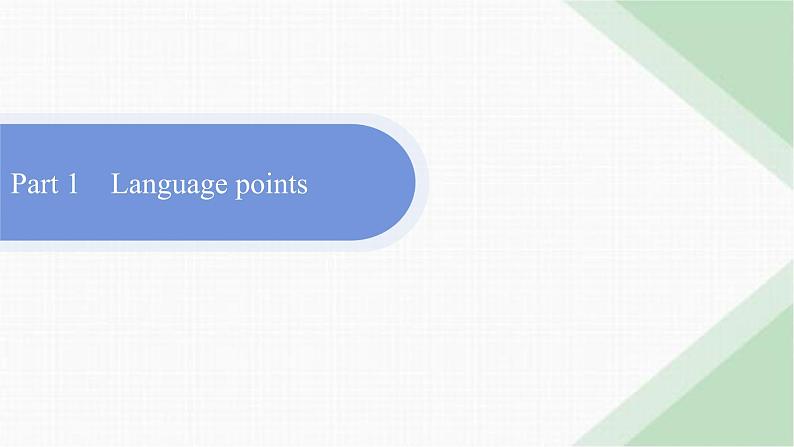 Part 1 Language points